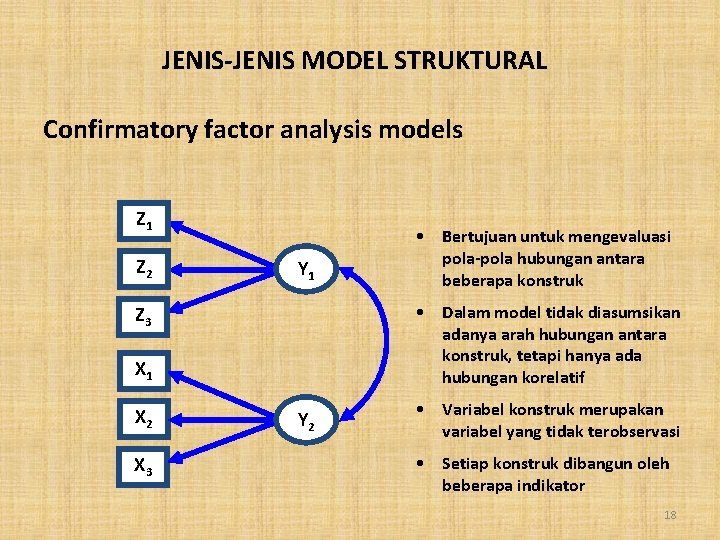 JENIS-JENIS MODEL STRUKTURAL

Confirmatory factor analysis models

$Z_1$
$Z_2$
$Z_3$
$X_1$
$X_2$
$X_3$
$Y_1$
$Y_2$

• Bertujuan untuk mengevaluasi pola-pola hubungan antara beberapa konstruk

• Dalam model tidak diasumsikan adanya arah hubungan antara konstruk, tetapi hanya ada hubungan korelatif

• Variabel konstruk merupakan variabel yang tidak terobservasi

• Setiap konstruk dibangun oleh beberapa indikator

18